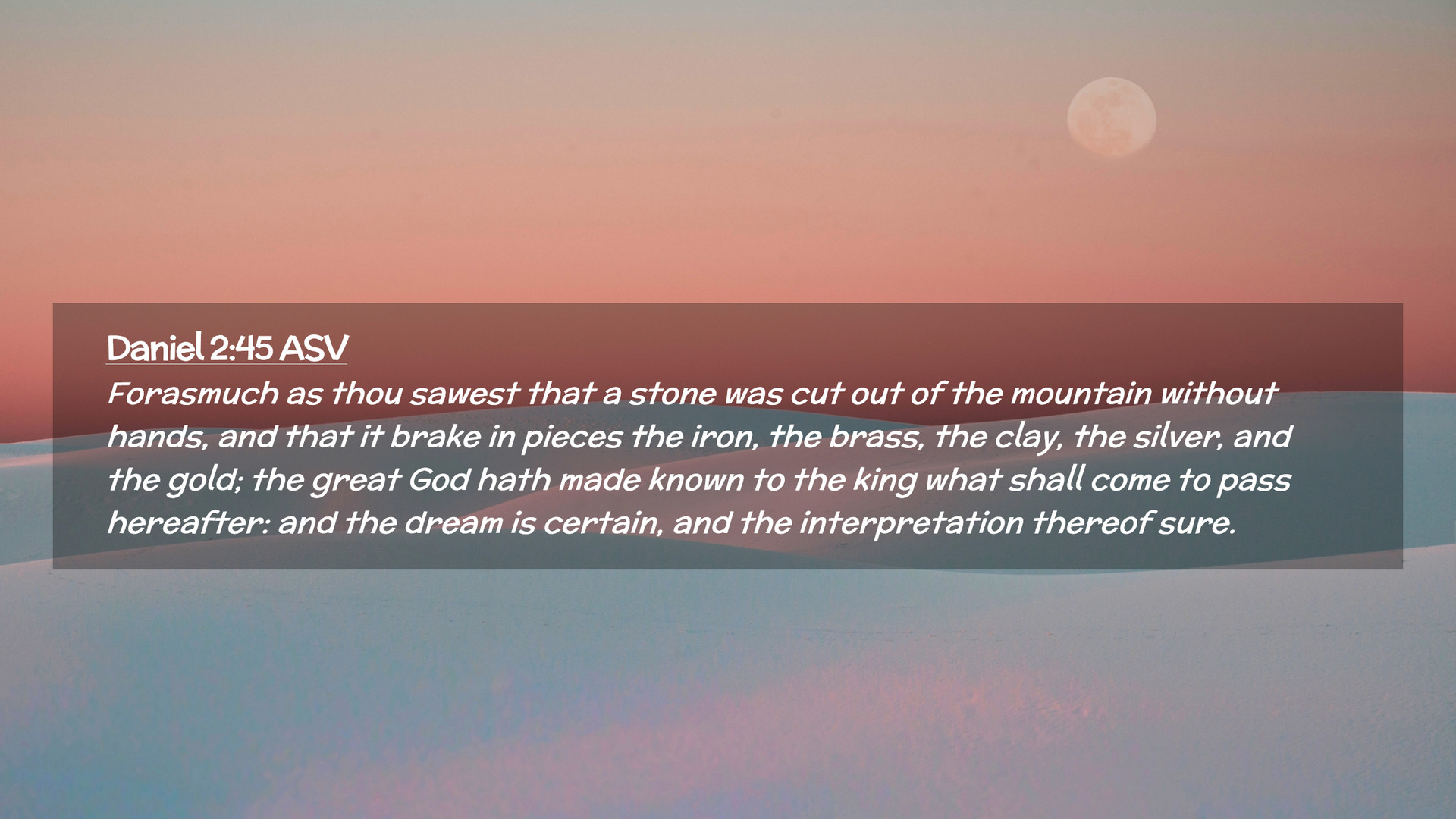 Daniel 2:45 ASV

Forasmuch as thou sawest that a stone was cut out of the mountain without hands, and that it brake in pieces the iron, the brass, the clay, the silver, and the gold; the great God hath made known to the king what shall come to pass hereafter: and the dream is certain, and the interpretation thereof sure.